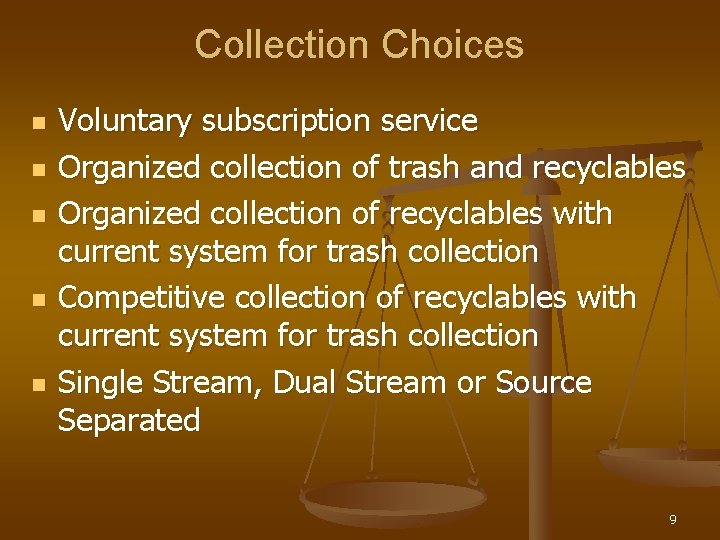 Collection Choices

- Voluntary subscription service
- Organized collection of trash and recyclables
- Organized collection of recyclables with current system for trash collection
- Competitive collection of recyclables with current system for trash collection
- Single Stream, Dual Stream or Source Separated

9